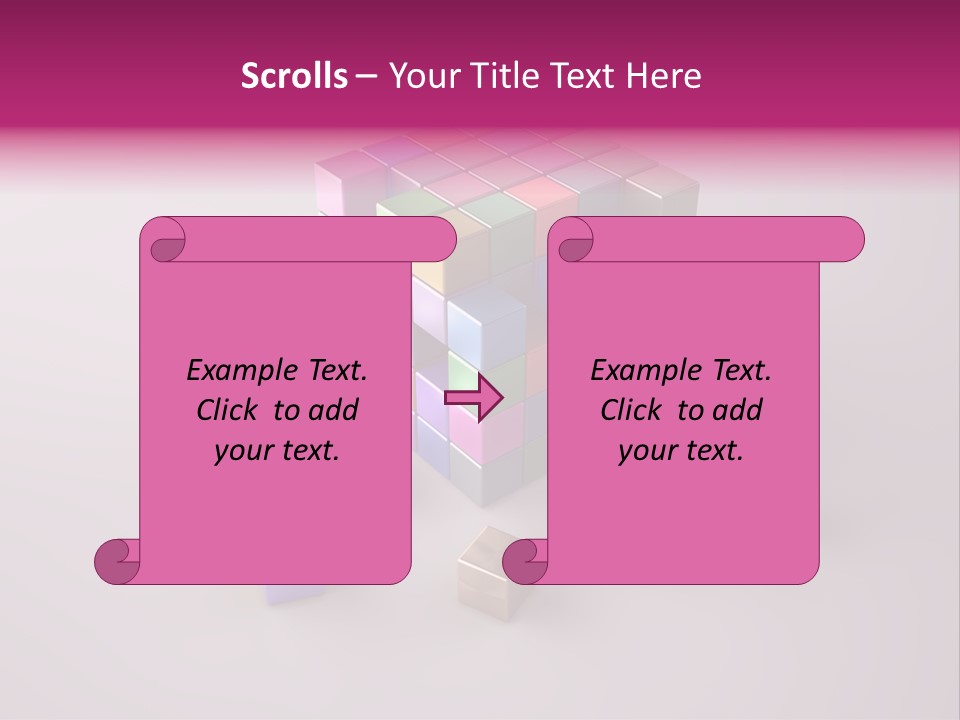 Scrolls – Your Title Text Here

Example Text. Click to add your text.

Example Text. Click to add your text.